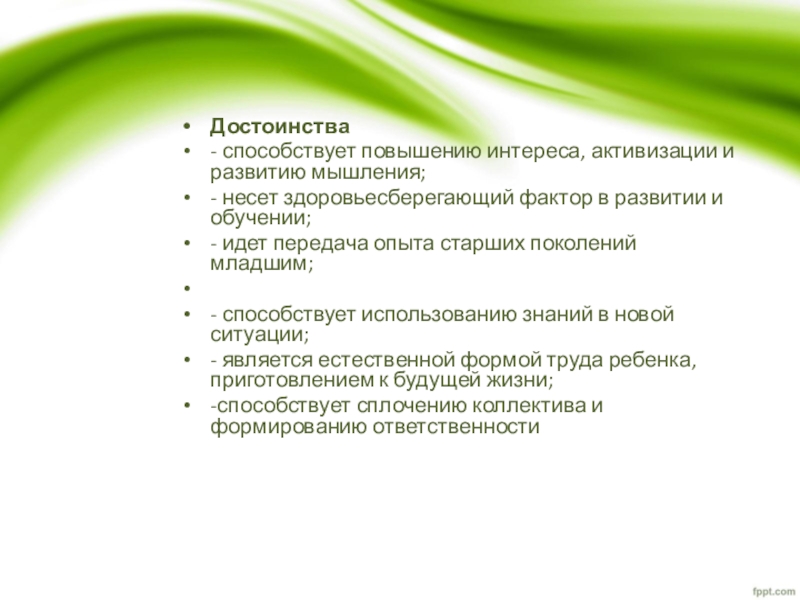 • Достоинства
• - способствует повышению интереса, активизации и развитию мышления;
• - несет здоровьесберегающий фактор в развитии и обучении;
• - идет передача опыта старших поколений младшим;
•
• - способствует использованию знаний в новой ситуации;
• - является естественной формой труда ребенка, приготовлением к будущей жизни;
• -способствует сплочению коллектива и формированию ответственности

fppt.com